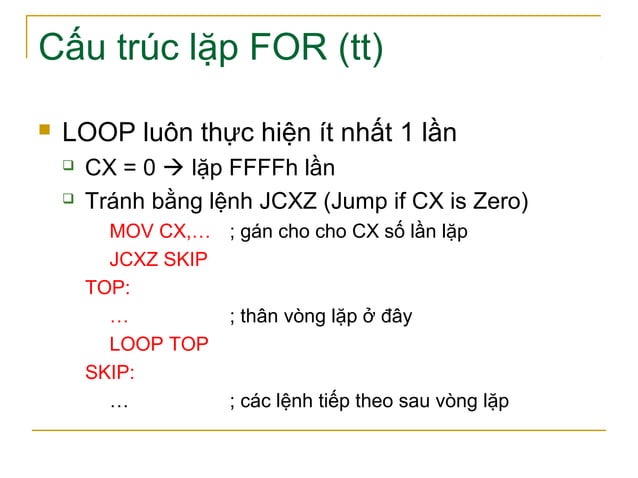 Cấu trúc lặp FOR (tt)

LOOP luôn thực hiện ít nhất 1 lần

CX = 0 → lặp FFFFh lần

Tránh bằng lệnh JCXZ (Jump if CX is Zero)

MOV CX,… ; gán cho cho CX số lần lặp
JCXZ SKIP
TOP:
… ; thân vòng lặp ở đây
LOOP TOP
SKIP:
… ; các lệnh tiếp theo sau vòng lặp